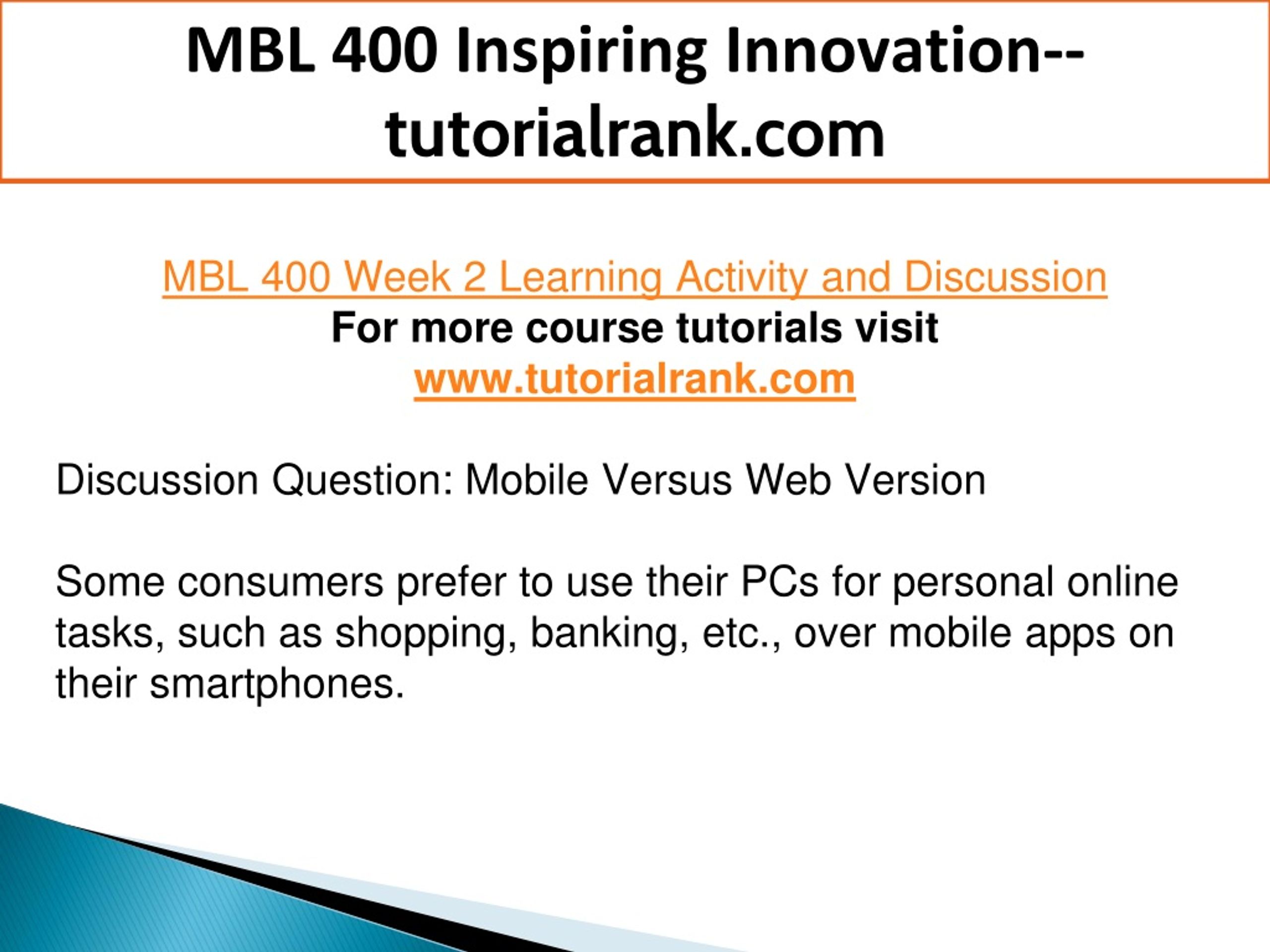 MBL 400 Inspiring Innovation--tutorialrank.com

MBL 400 Week 2 Learning Activity and Discussion
For more course tutorials visit
www.tutorialrank.com

Discussion Question: Mobile Versus Web Version

Some consumers prefer to use their PCs for personal online tasks, such as shopping, banking, etc., over mobile apps on their smartphones.